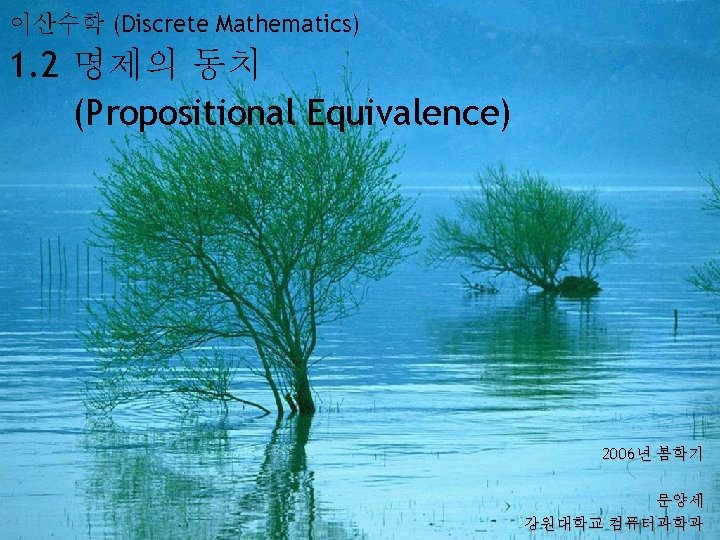 이산수학 (Discrete Mathematics)

1.2 명제의 동치
(Propositional Equivalence)

2006년 봄학기

문양세
강원대학교 컴퓨터과학과